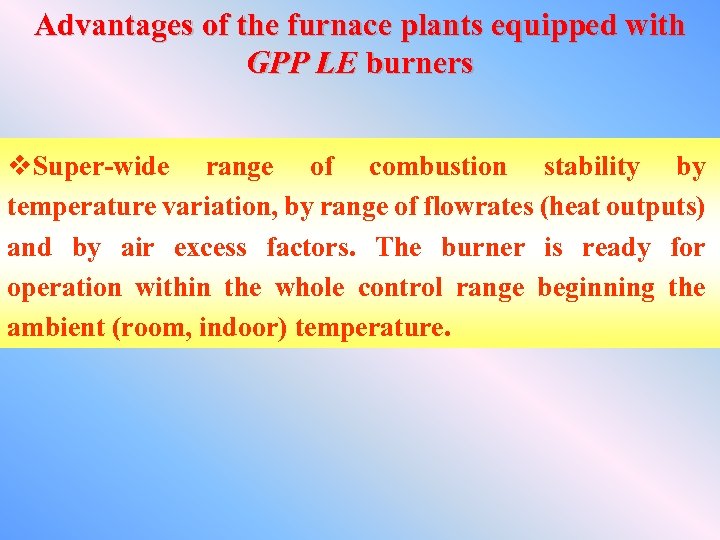 Advantages of the furnace plants equipped with GPP LE burners

❖Super-wide range of combustion stability by temperature variation, by range of flowrates (heat outputs) and by air excess factors. The burner is ready for operation within the whole control range beginning the ambient (room, indoor) temperature.